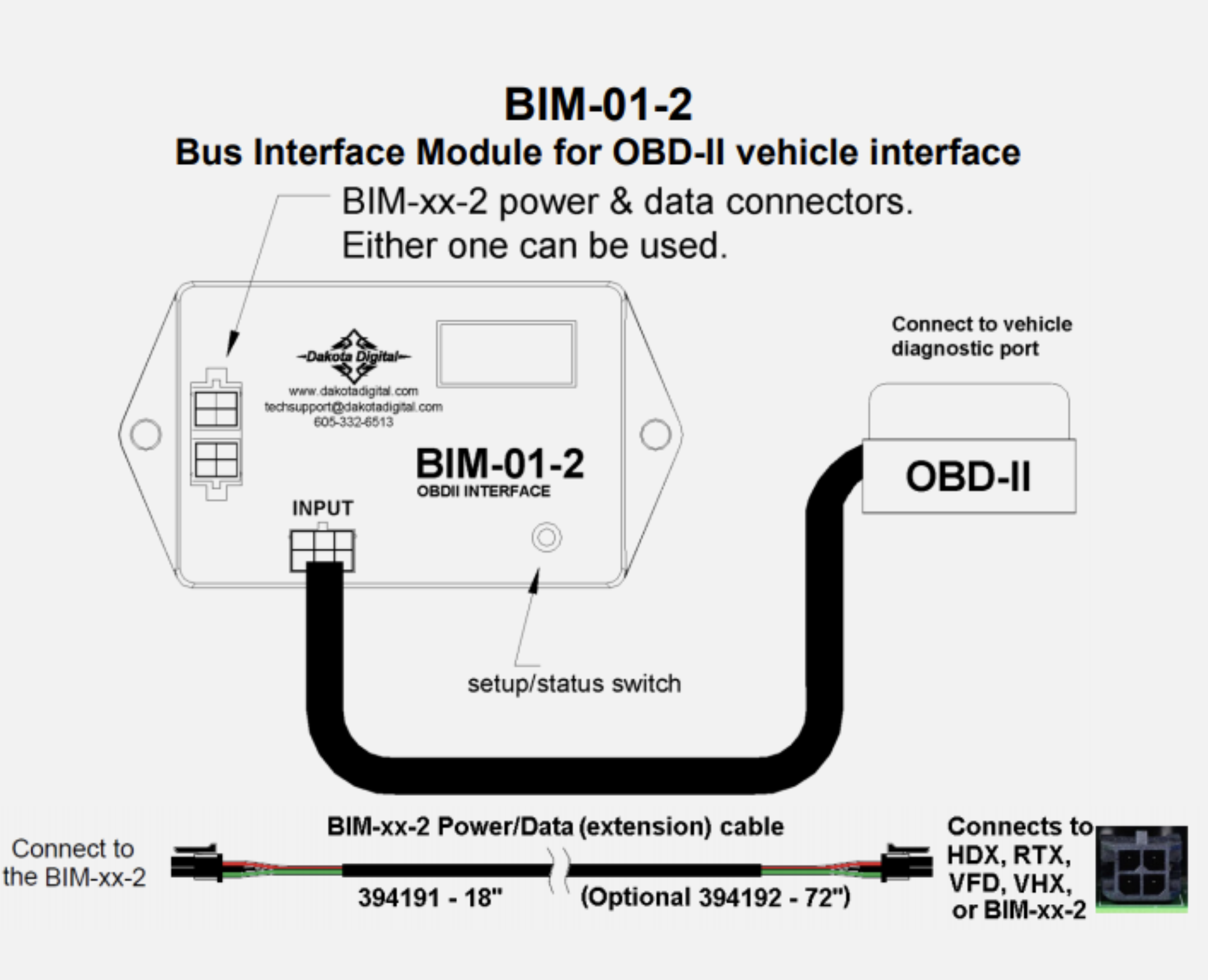 BIM-01-2
Bus Interface Module for OBD-II vehicle interface

BIM-xx-2 power & data connectors.
Either one can be used.

Dakota Digital
www.dakotadigital.com
techsupport@dakotadigital.com
605-332-6513

BIM-01-2
OBDII INTERFACE

INPUT

Connect to vehicle diagnostic port

OBD-II

setup/status switch

BIM-xx-2 Power/Data (extension) cable

Connect to the BIM-xx-2

394191 - 18"

(Optional 394192 - 72")

Connects to HDX, RTX, VFD, VHX, or BIM-xx-2